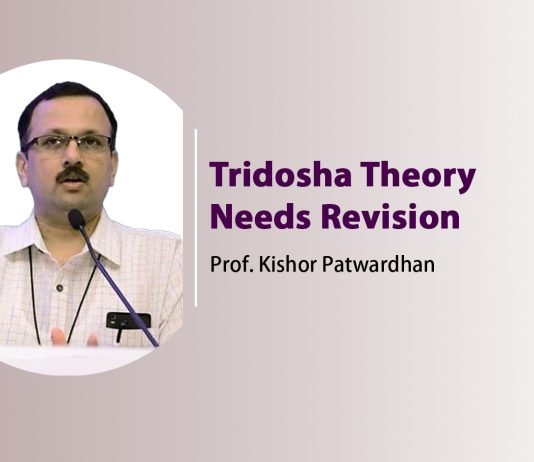 Tridosha Theory Needs Revision

Prof. Kishor Patwardhan